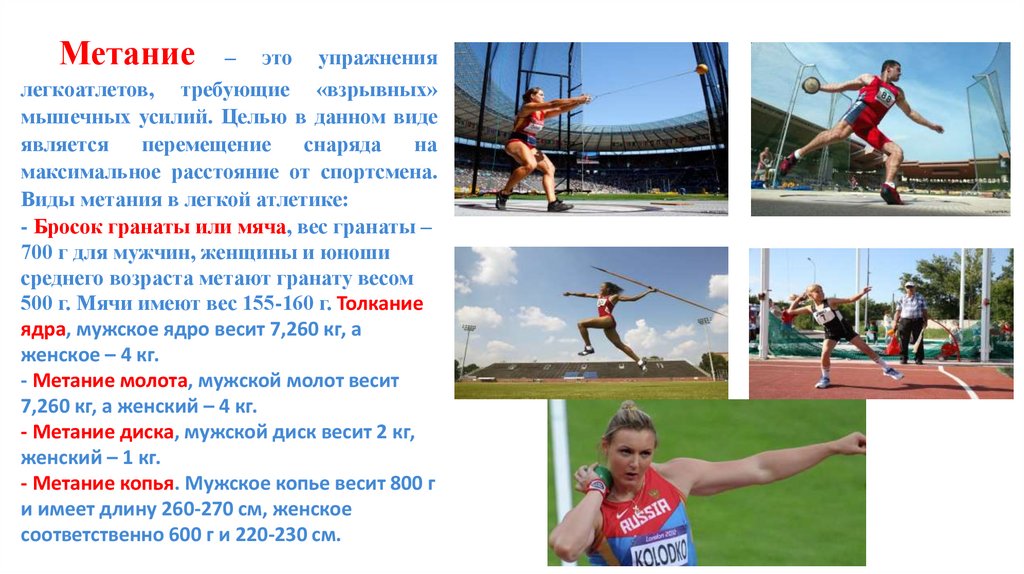 Метание – это упражнения легкоатлетов, требующие «взрывных» мышечных усилий. Целью в данном виде является перемещение снаряда на максимальное расстояние от спортсмена. Виды метания в легкой атлетике:

- Бросок гранаты или мяча, вес гранаты – 700 г для мужчин, женщины и юноши среднего возраста метают гранату весом 500 г. Мячи имеют вес 155-160 г. Толкание ядра, мужское ядро весит 7,260 кг, а женское – 4 кг.

- Метание молота, мужской молот весит 7,260 кг, а женский – 4 кг.

- Метание диска, мужской диск весит 2 кг, женский – 1 кг.

- Метание копья. Мужское копье весит 800 г и имеет длину 260-270 см, женское соответственно 600 г и 220-230 см.

RUSSIA
KOLODKO